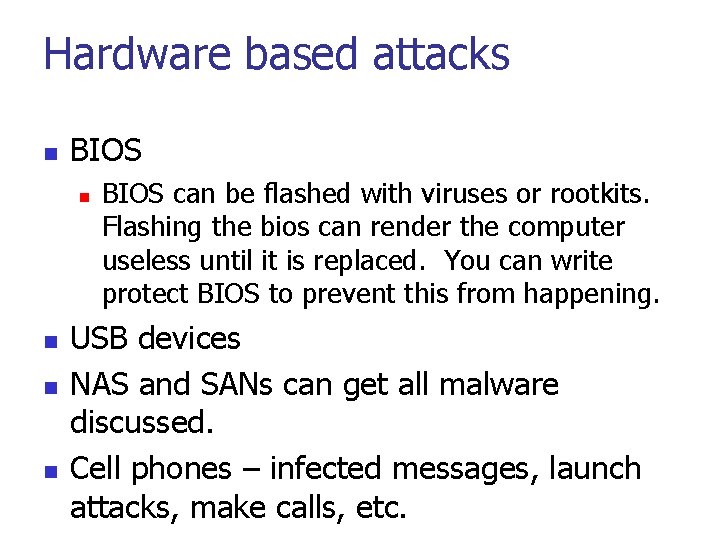 Hardware based attacks

- BIOS
  - BIOS can be flashed with viruses or rootkits. Flashing the bios can render the computer useless until it is replaced. You can write protect BIOS to prevent this from happening.
- USB devices
- NAS and SANs can get all malware discussed.
- Cell phones – infected messages, launch attacks, make calls, etc.